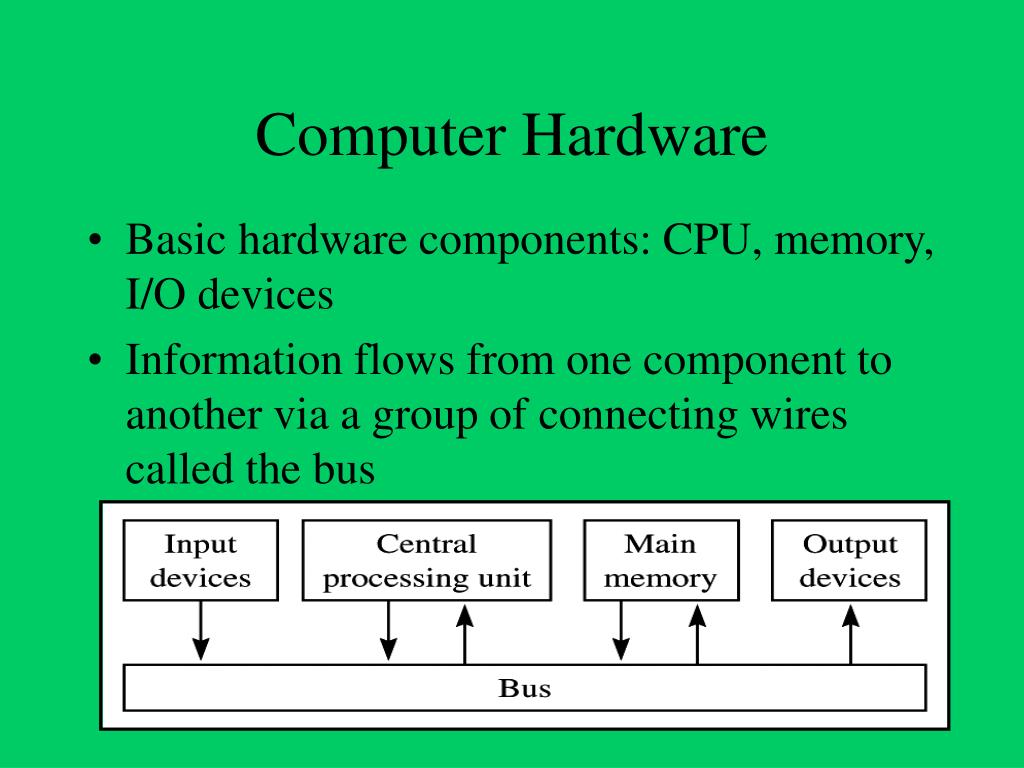 Computer Hardware

• Basic hardware components: CPU, memory, I/O devices

• Information flows from one component to another via a group of connecting wires called the bus

Input devices

Central processing unit

Main memory

Output devices

Bus